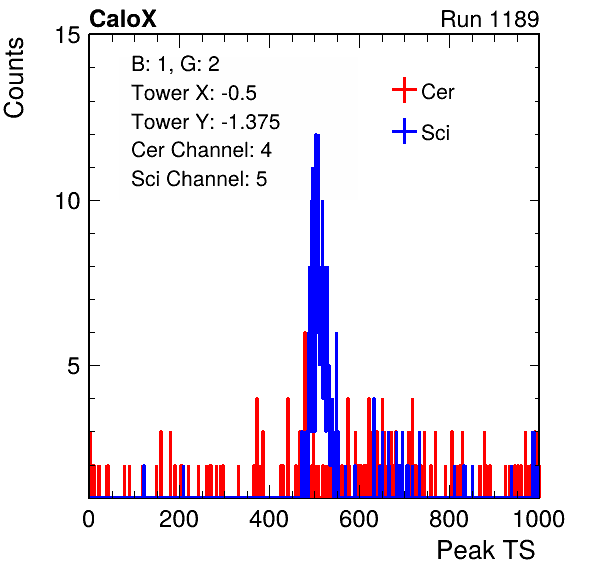 CaloX

Run 1189

Counts

15

10

5

B: 1, G: 2
Tower X: -0.5
Tower Y: -1.375
Cer Channel: 4
Sci Channel: 5

Cer

Sci

0

200

400

600

800

1000

Peak TS